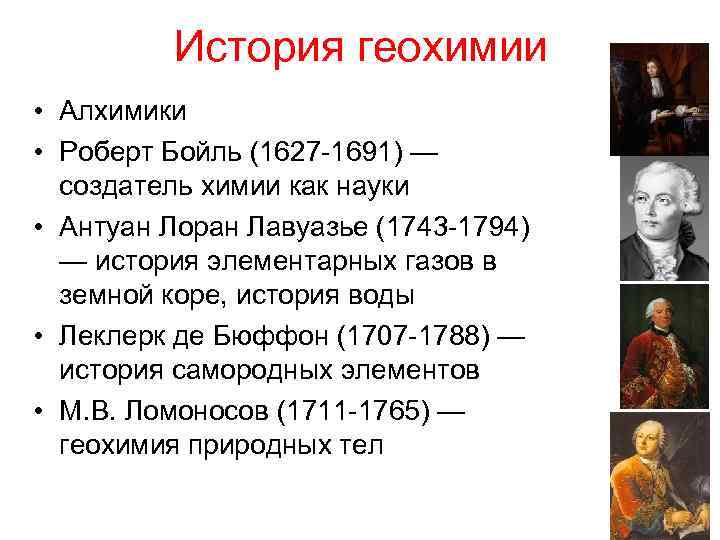 История геохимии

• Алхимики
• Роберт Бойль (1627-1691) — создатель химии как науки
• Антуан Лоран Лавуазье (1743-1794) — история элементарных газов в земной коре, история воды
• Леклерк де Бюффон (1707-1788) — история самородных элементов
• М.В. Ломоносов (1711-1765) — геохимия природных тел